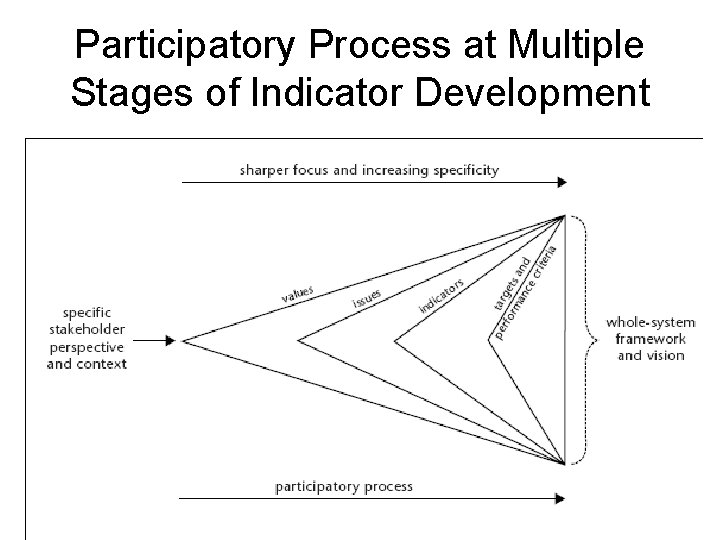 Participatory Process at Multiple Stages of Indicator Development

sharper focus and increasing specificity

specific stakeholder perspective and context

values

issues

indicators

targets and performance criteria

whole-system framework and vision

participatory process